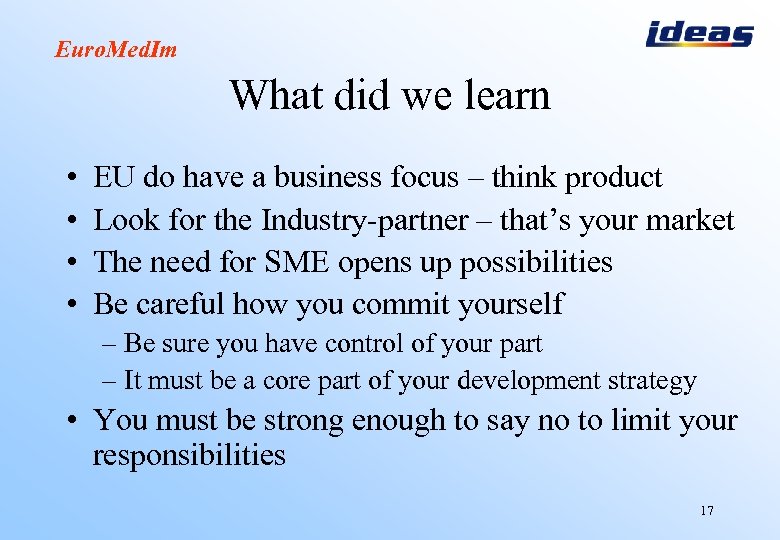 EuroMedIm

ideas

What did we learn

• EU do have a business focus – think product
• Look for the Industry-partner – that's your market
• The need for SME opens up possibilities
• Be careful how you commit yourself
– Be sure you have control of your part
– It must be a core part of your development strategy
• You must be strong enough to say no to limit your responsibilities

17